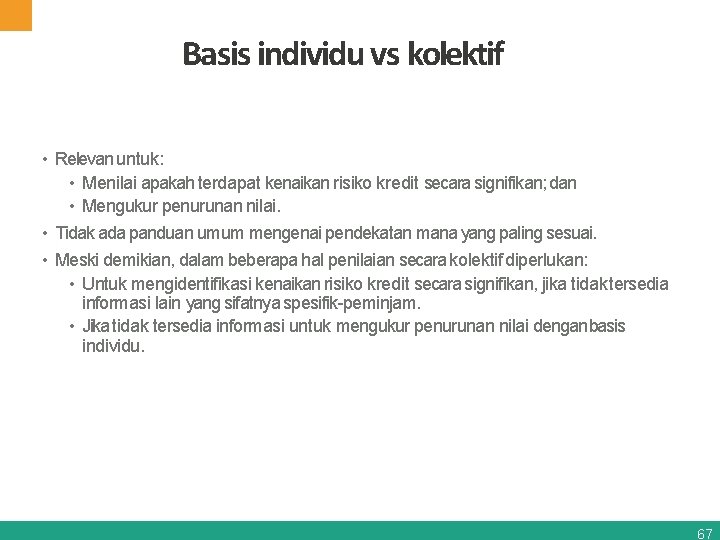 Basis individu vs kolektif

• Relevan untuk:
  • Menilai apakah terdapat kenaikan risiko kredit secara signifikan; dan
  • Mengukur penurunan nilai.
• Tidak ada panduan umum mengenai pendekatan mana yang paling sesuai.
• Meski demikian, dalam beberapa hal penilaian secara kolektif diperlukan:
  • Untuk mengidentifikasi kenaikan risiko kredit secara signifikan, jika tidak tersedia informasi lain yang sifatnya spesifik-peminjam.
  • Jika tidak tersedia informasi untuk mengukur penurunan nilai dengan basis individu.

67